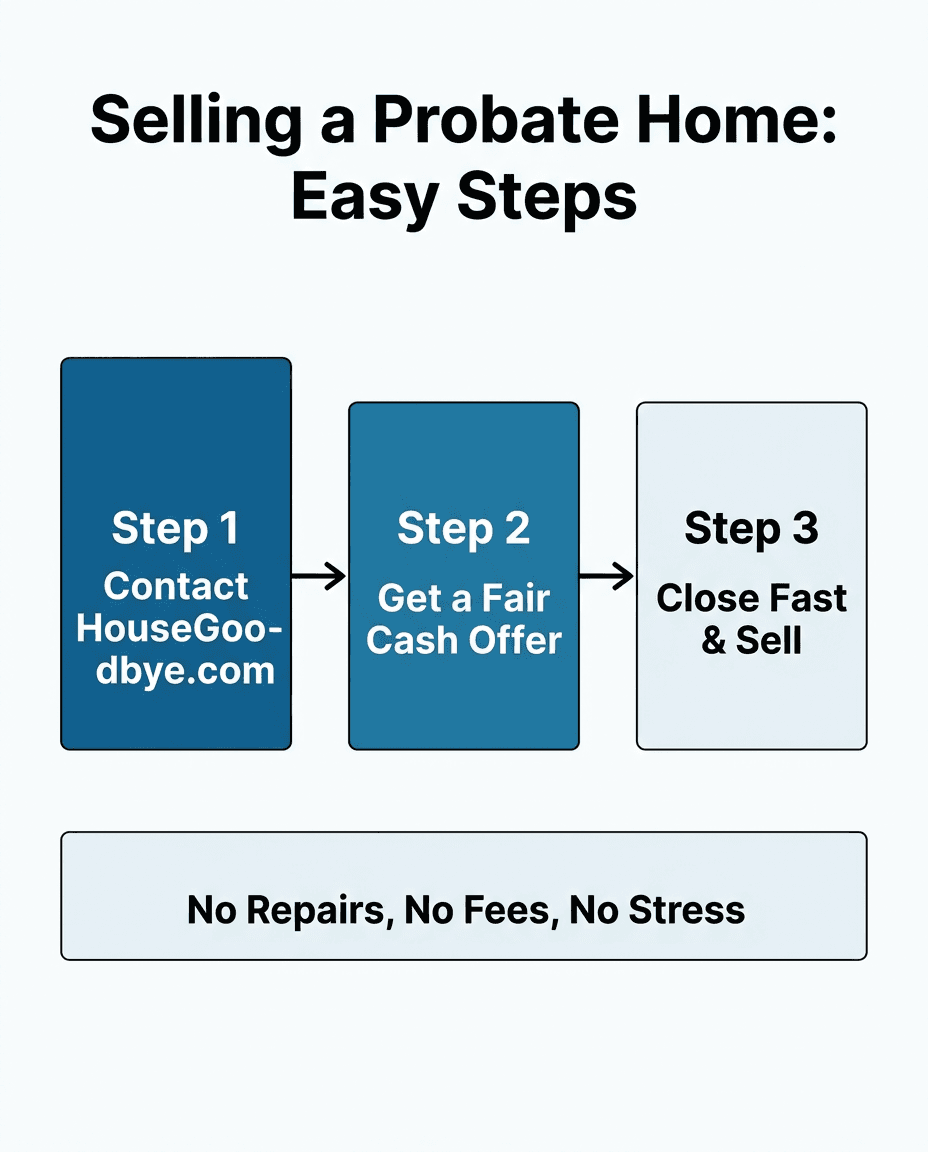 Selling a Probate Home: Easy Steps

Step 1
Contact HouseGoodbye.com

Step 2
Get a Fair Cash Offer

Step 3
Close Fast & Sell

No Repairs, No Fees, No Stress